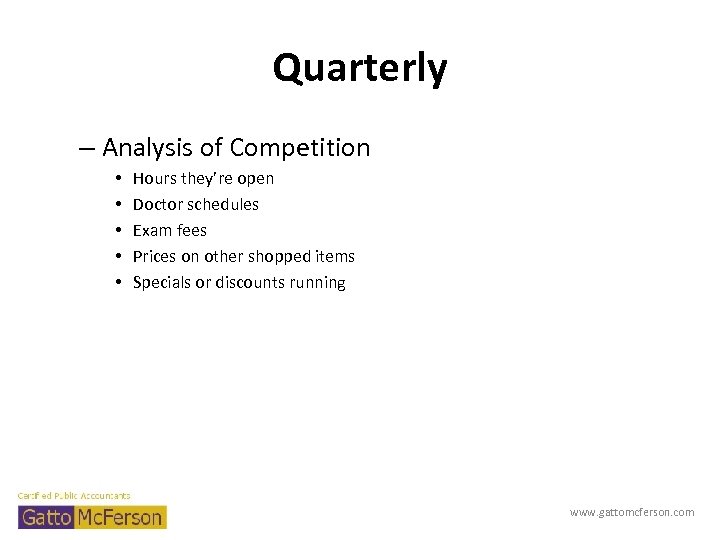 Quarterly

– Analysis of Competition

• Hours they're open
• Doctor schedules
• Exam fees
• Prices on other shopped items
• Specials or discounts running

Certified Public Accountants
Gatto McFerson

www.gattomcferson.com